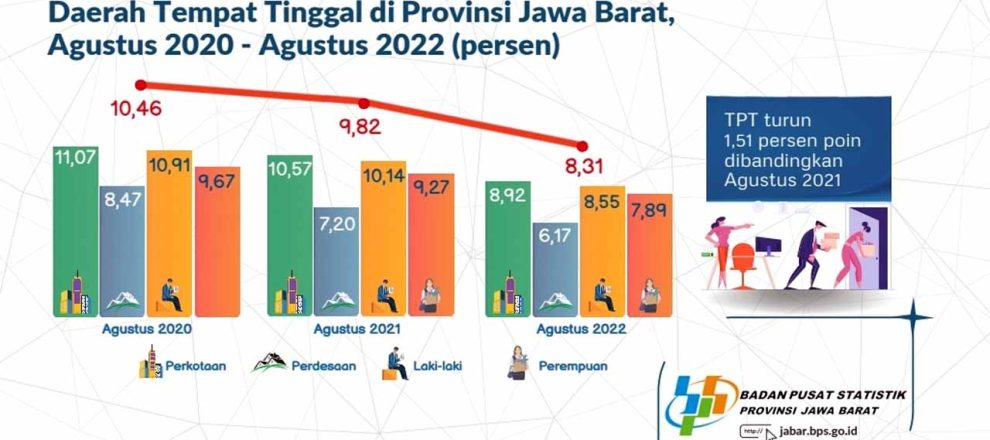 Daerah Tempat Tinggal di Provinsi Jawa Barat, Agustus 2020 - Agustus 2022 (persen)

10,46
9,82
8,31

11,07
8,47
10,91
9,67
Agustus 2020

10,57
7,20
10,14
9,27
Agustus 2021

8,92
6,17
8,55
7,89
Agustus 2022

TPT turun 1,51 persen poin dibandingkan Agustus 2021

Perkotaan
Perdesaan
Laki-laki
Perempuan

BADAN PUSAT STATISTIK
PROVINSI JAWA BARAT
http:// jabar.bps.go.id